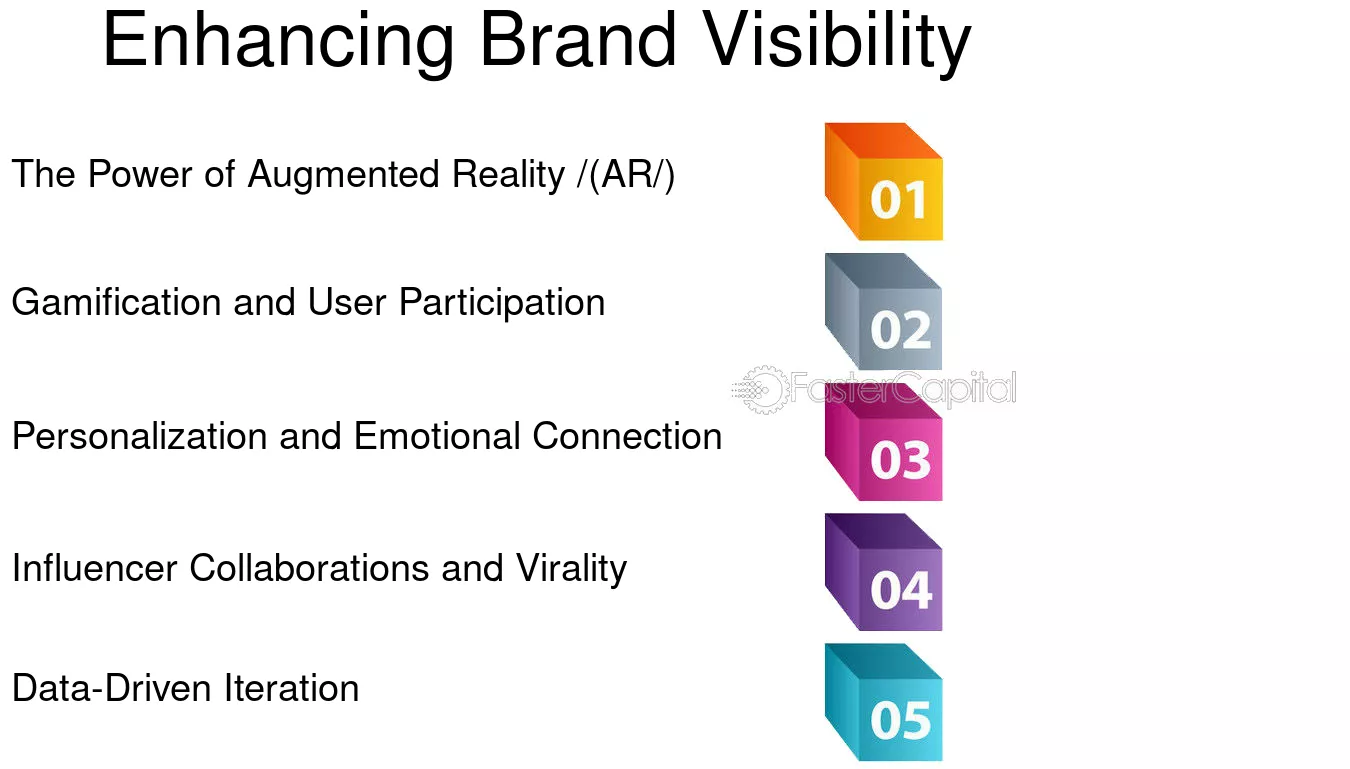 Enhancing Brand Visibility

The Power of Augmented Reality /(AR/)

01

Gamification and User Participation

02

Personalization and Emotional Connection

03

Influencer Collaborations and Virality

04

Data-Driven Iteration

05

FasterCapital